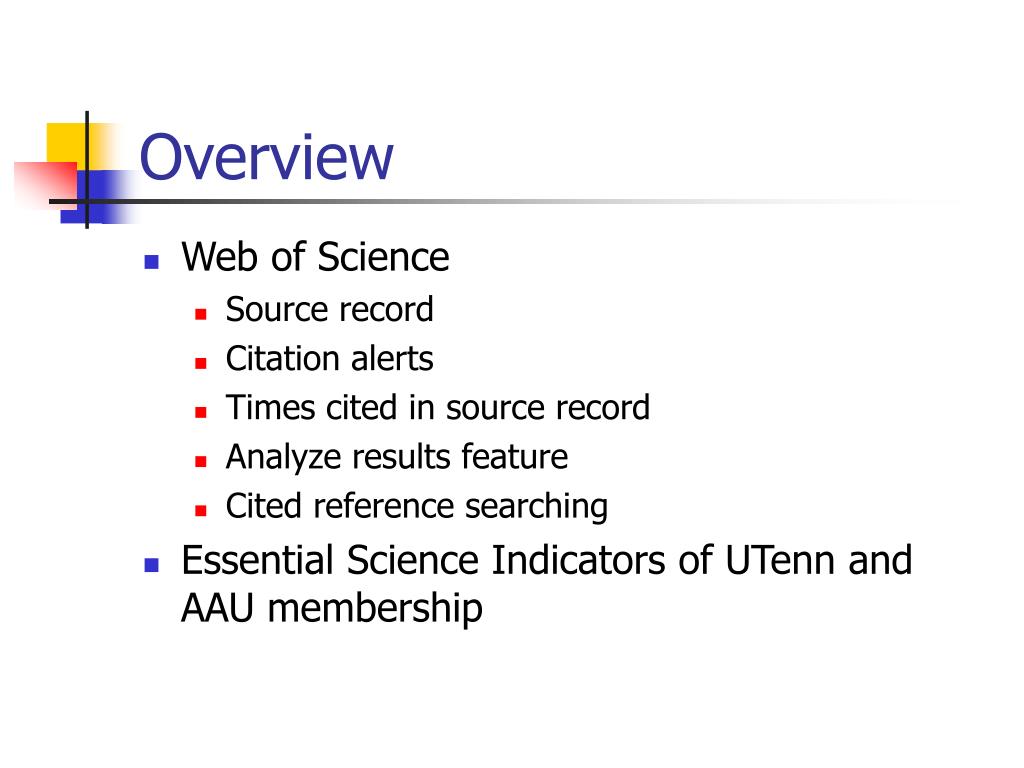 Overview

- Web of Science
  - Source record
  - Citation alerts
  - Times cited in source record
  - Analyze results feature
  - Cited reference searching
- Essential Science Indicators of UTenn and AAU membership